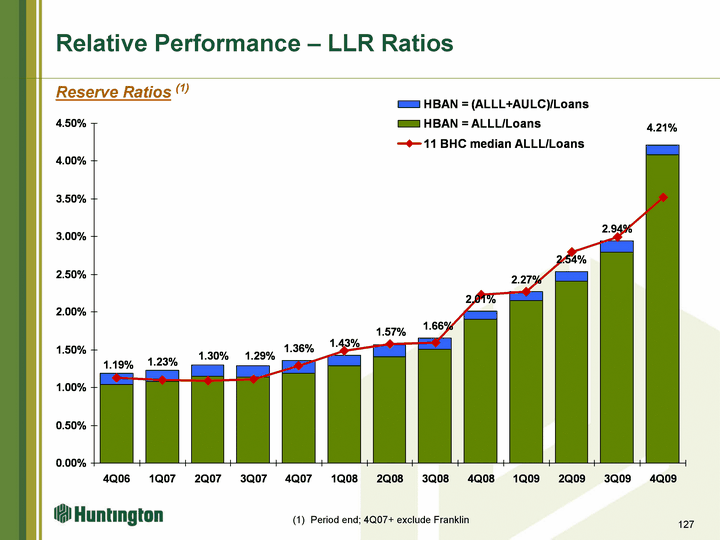 Relative Performance – LLR Ratios

Reserve Ratios $^{(1)}$

HBAN = (ALLL+AULC)/Loans
HBAN = ALLL/Loans
11 BHC median ALLL/Loans

4.50%
4.00%
3.50%
3.00%
2.50%
2.00%
1.50%
1.00%
0.50%
0.00%

1.19%
1.23%
1.30%
1.29%
1.36%
1.43%
1.57%
1.66%
2.01%
2.27%
2.54%
2.94%
4.21%

4Q06 1Q07 2Q07 3Q07 4Q07 1Q08 2Q08 3Q08 4Q08 1Q09 2Q09 3Q09 4Q09

Huntington

(1) Period end; 4Q07+ exclude Franklin

127